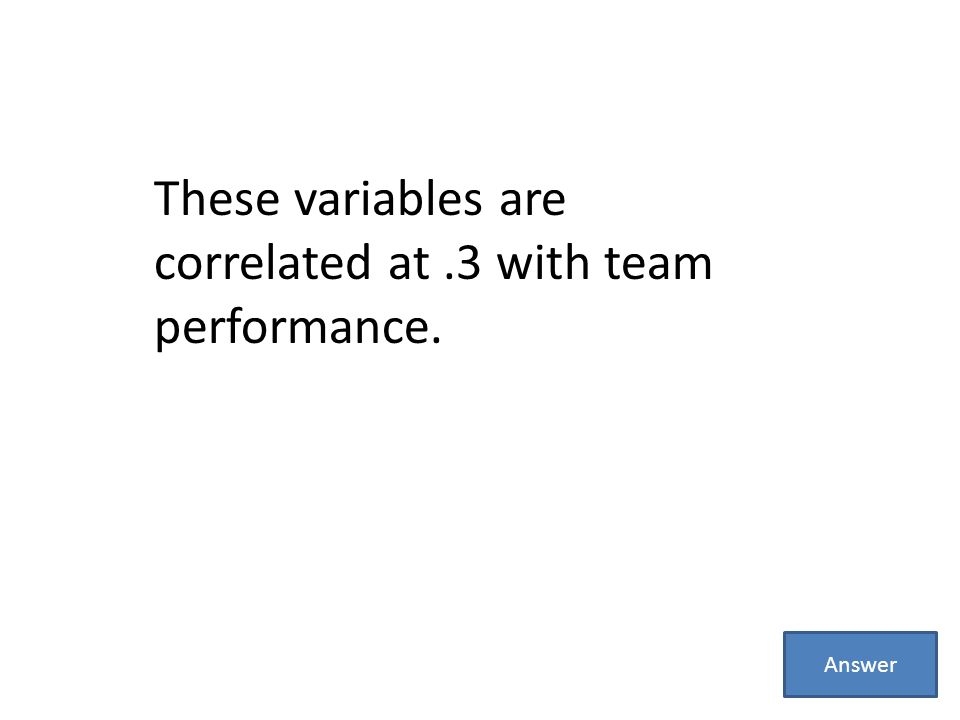 These variables are correlated at .3 with team performance.

Answer